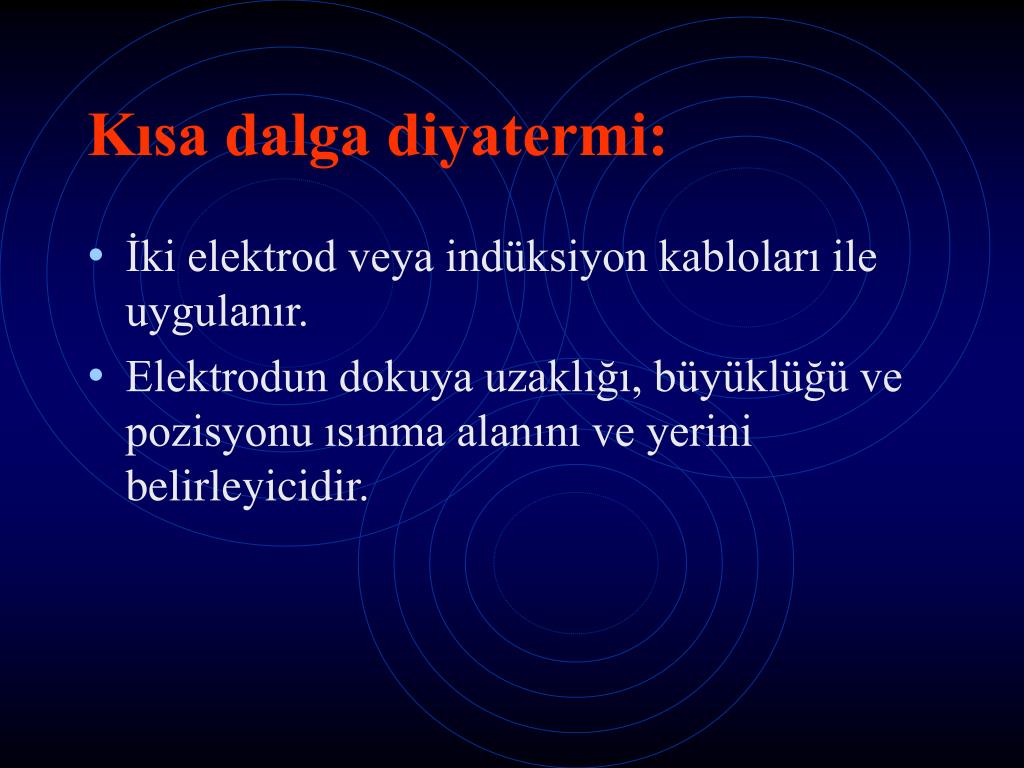 Kısa dalga diyatermi:

• İki elektrod veya indüksiyon kabloları ile uygulanır.
• Elektrodun dokuya uzaklığı, büyüklüğü ve pozisyonu ısınma alanını ve yerini belirleyicidir.